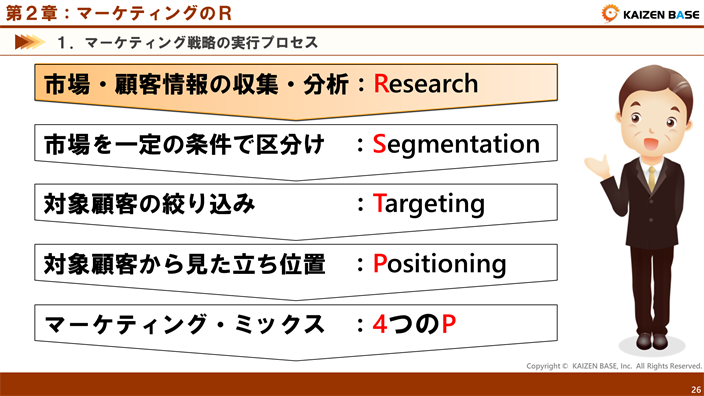 第２章：マーケティングのＲ

KAIZEN BASE

１．マーケティング戦略の実行プロセス

市場・顧客情報の収集・分析：Research

市場を一定の条件で区分け　：Segmentation

対象顧客の絞り込み　：Targeting

対象顧客から見た立ち位置　：Positioning

マーケティング・ミックス　：4つのP

Copyright © KAIZEN BASE, Inc. All Rights Reserved.

26